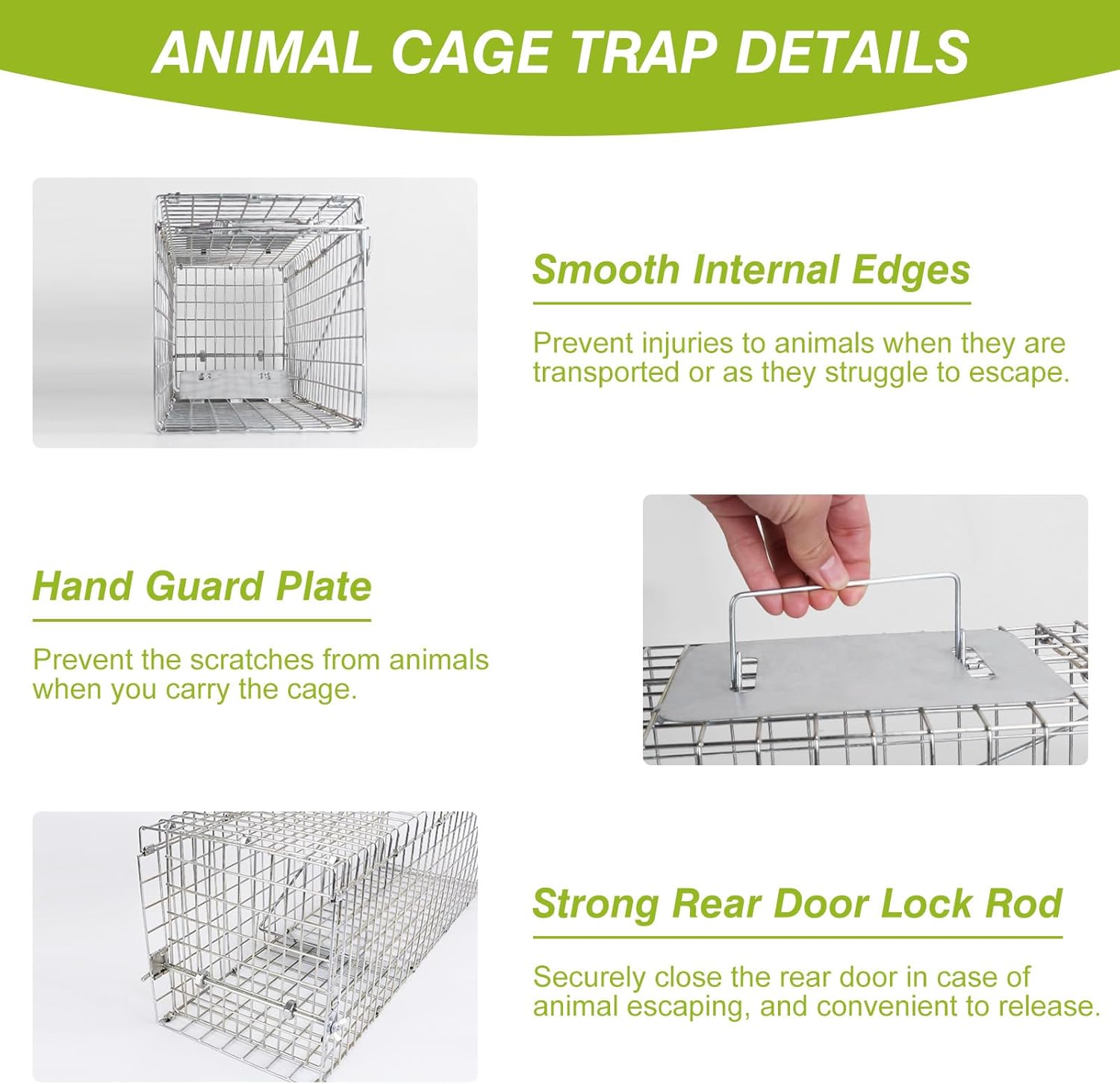 ANIMAL CAGE TRAP DETAILS

Smooth Internal Edges

Prevent injuries to animals when they are transported or as they struggle to escape.

Hand Guard Plate

Prevent the scratches from animals when you carry the cage.

Strong Rear Door Lock Rod

Securely close the rear door in case of animal escaping, and convenient to release.